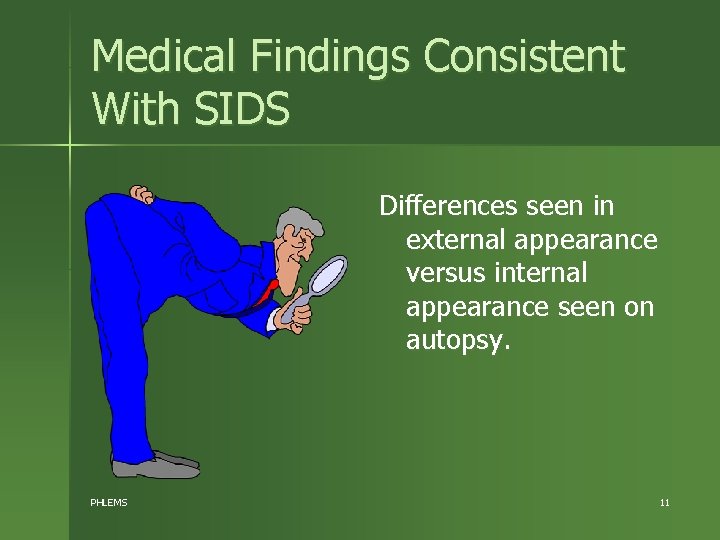 Medical Findings Consistent With SIDS

Differences seen in external appearance versus internal appearance seen on autopsy.

PHLEMS

11